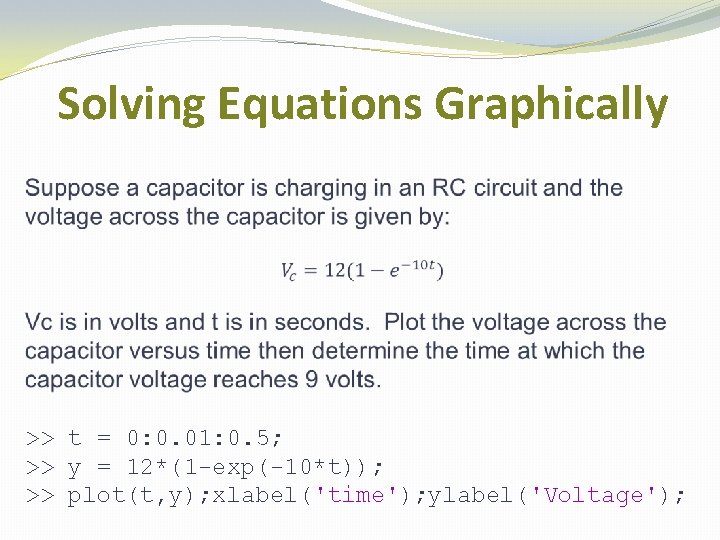 Solving Equations Graphically

Suppose a capacitor is charging in an RC circuit and the voltage across the capacitor is given by:

$V_c = 12(1 - e^{-10t})$

Vc is in volts and t is in seconds. Plot the voltage across the capacitor versus time then determine the time at which the capacitor voltage reaches 9 volts.

>> t = 0:0.01:0.5;
>> y = 12*(1-exp(-10*t));
>> plot(t,y);xlabel('time');ylabel('Voltage');